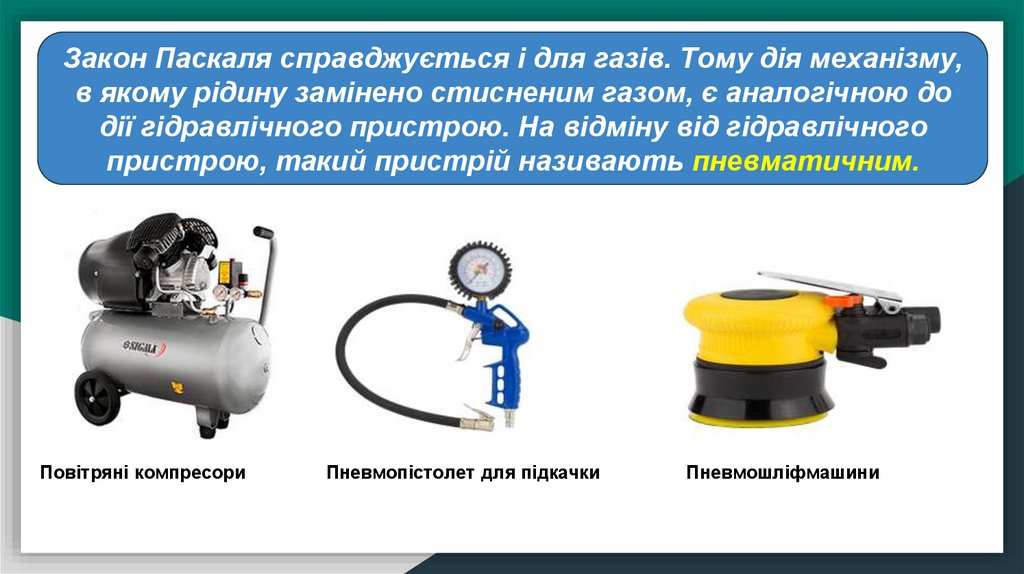 Закон Паскаля справджується і для газів. Тому дія механізму, в якому рідину замінено стисненим газом, є аналогічною до дії гідравлічного пристрою. На відміну від гідравлічного пристрою, такий пристрій називають пневматичним.

SIGMA

Повітряні компресори

Пневмопістолет для підкачки

Пневмошліфмашини